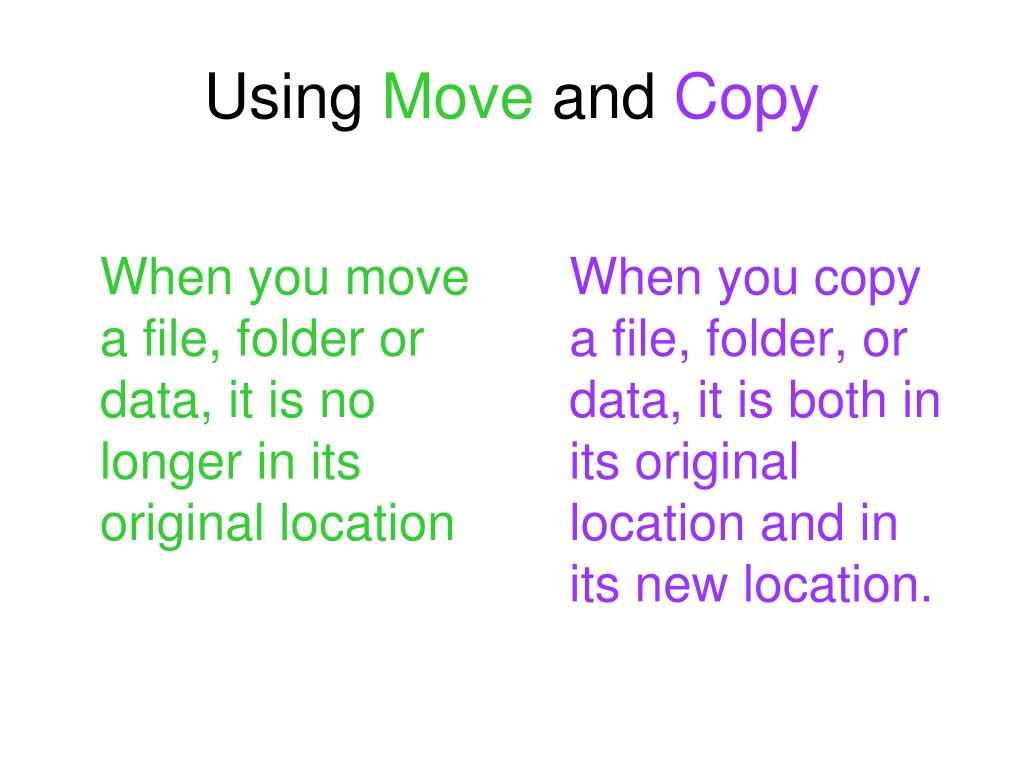 Using Move and Copy

When you move a file, folder or data, it is no longer in its original location

When you copy a file, folder, or data, it is both in its original location and in its new location.